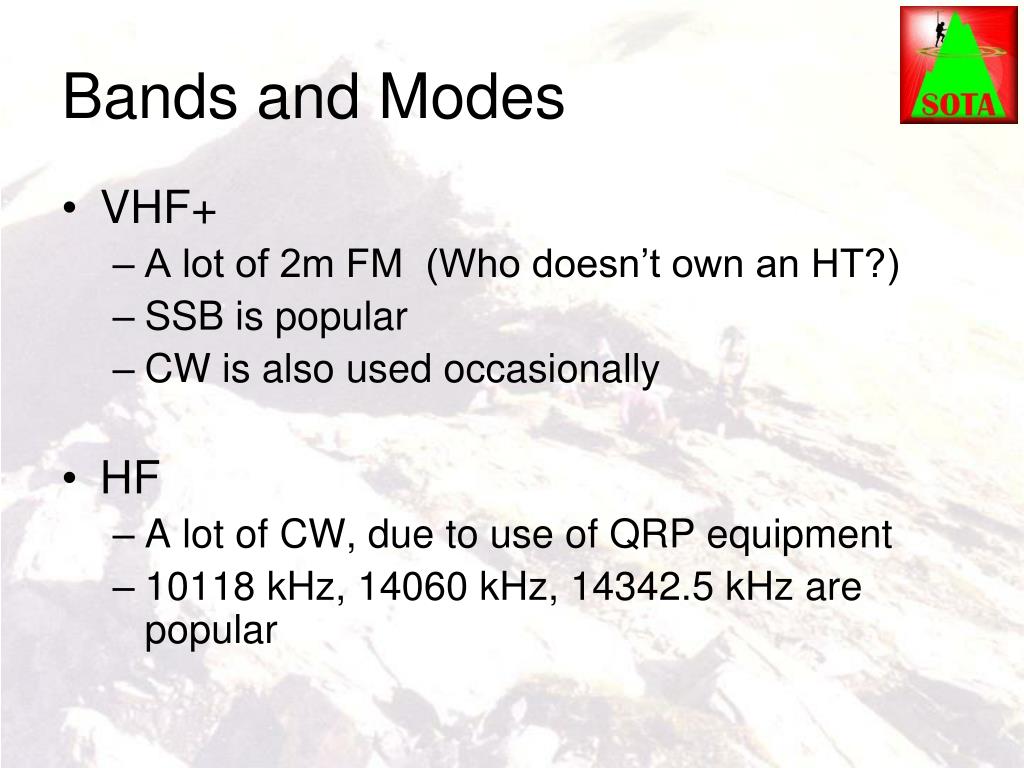 Bands and Modes

SOTA

• VHF+
– A lot of 2m FM (Who doesn't own an HT?)
– SSB is popular
– CW is also used occasionally

• HF
– A lot of CW, due to use of QRP equipment
– 10118 kHz, 14060 kHz, 14342.5 kHz are popular